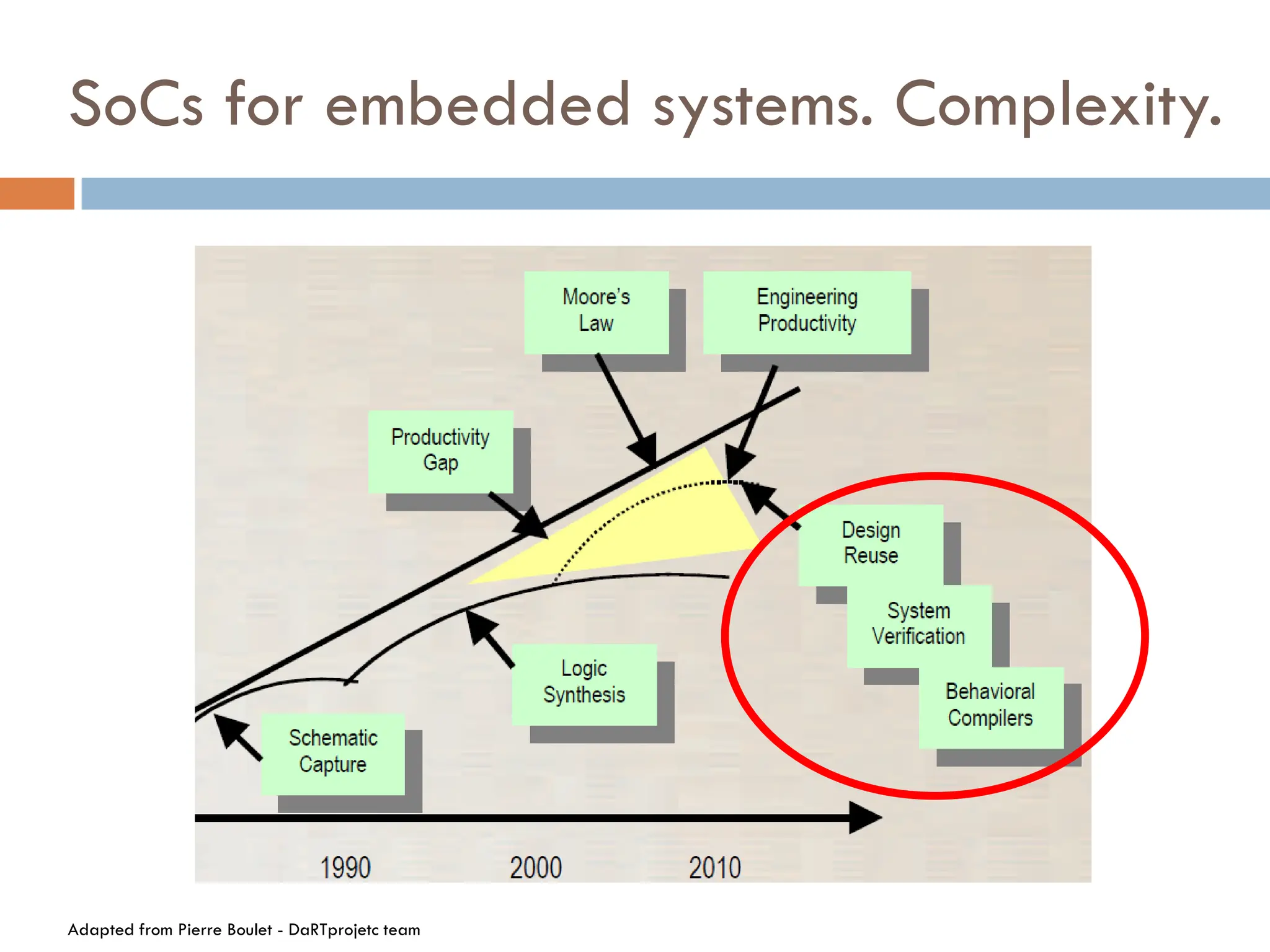 SoCs for embedded systems. Complexity.

Moore's Law

Engineering Productivity

Productivity Gap

Design Reuse

System Verification

Behavioral Compilers

Logic Synthesis

Schematic Capture

1990

2000

2010

Adapted from Pierre Boulet - DaRTprojetc team